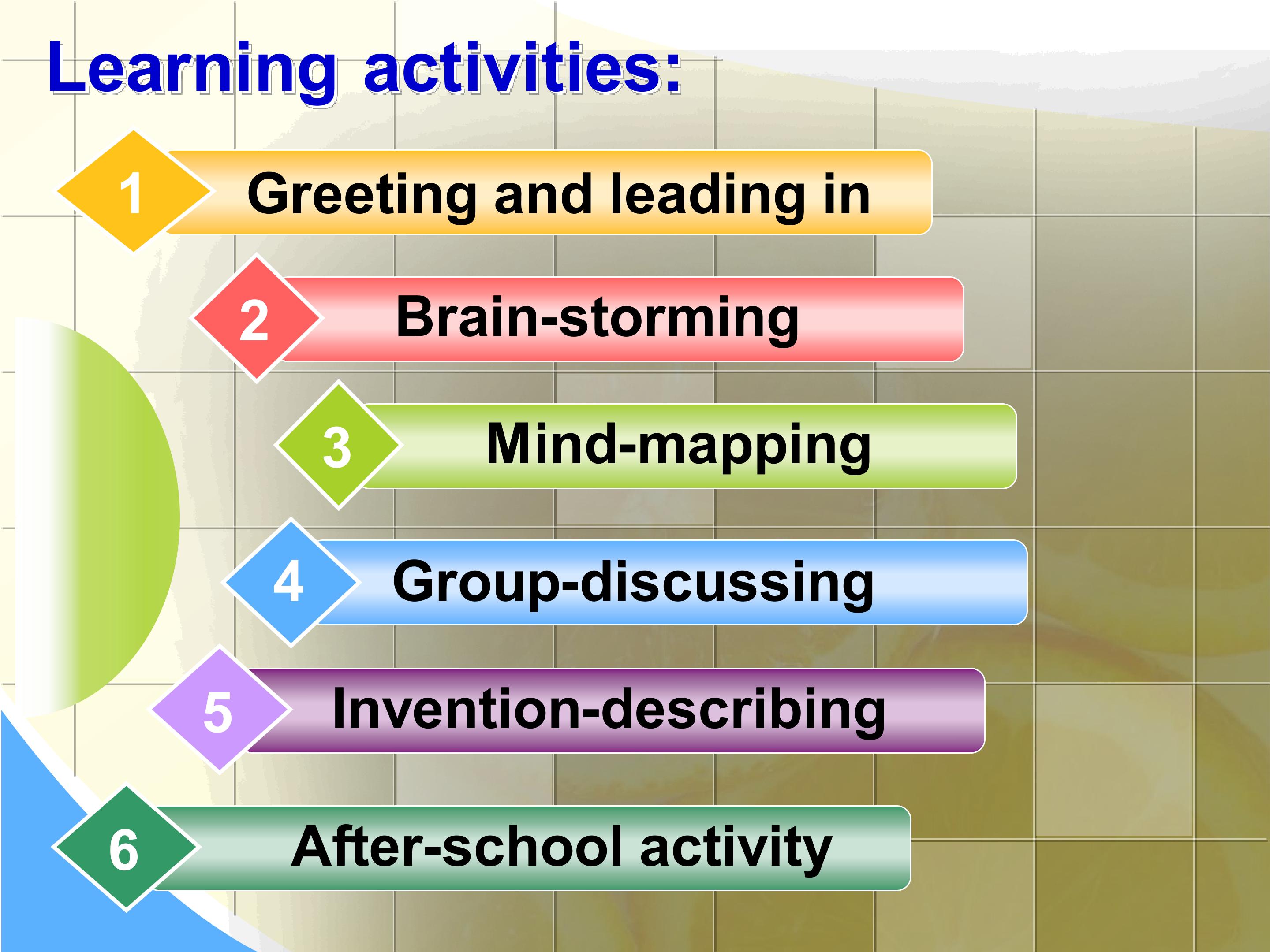 Learning activities:

1 Greeting and leading in

2 Brain-storming

3 Mind-mapping

4 Group-discussing

5 Invention-describing

6 After-school activity